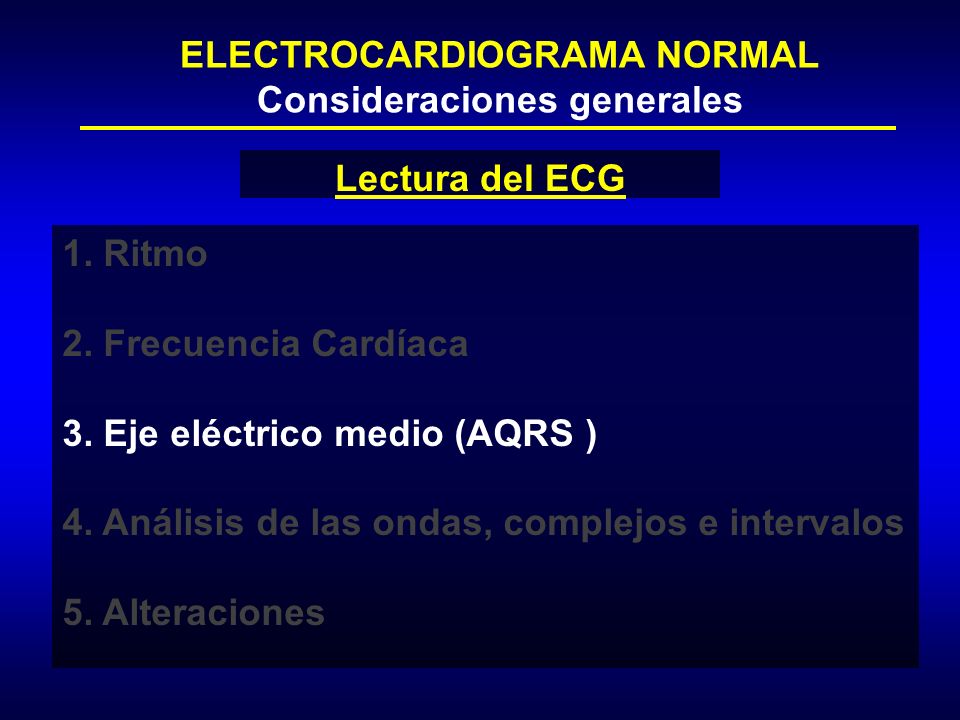 ELECTROCARDIOGRAMA NORMAL
Consideraciones generales

Lectura del ECG

1. Ritmo

2. Frecuencia Cardíaca

3. Eje eléctrico medio (AQRS )

4. Análisis de las ondas, complejos e intervalos

5. Alteraciones